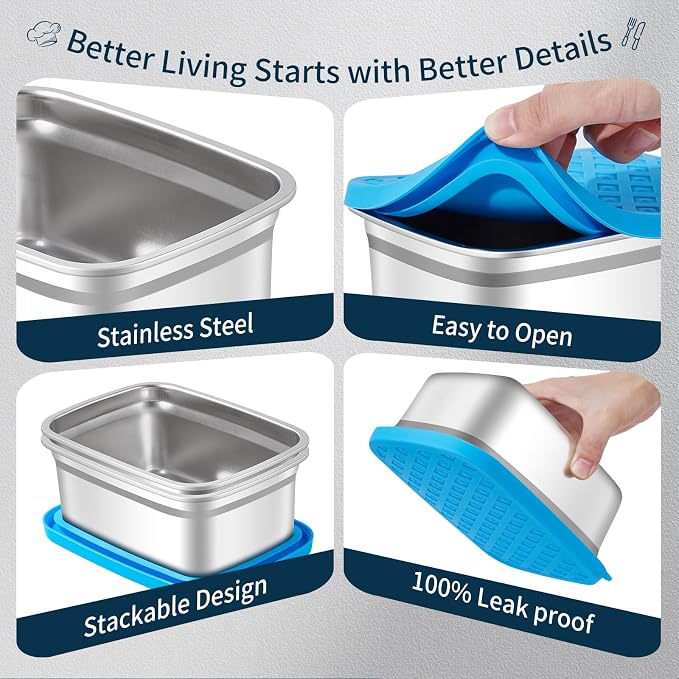 Better Living Starts with Better Details

Stainless Steel

Easy to Open

Stackable Design

100% Leak proof